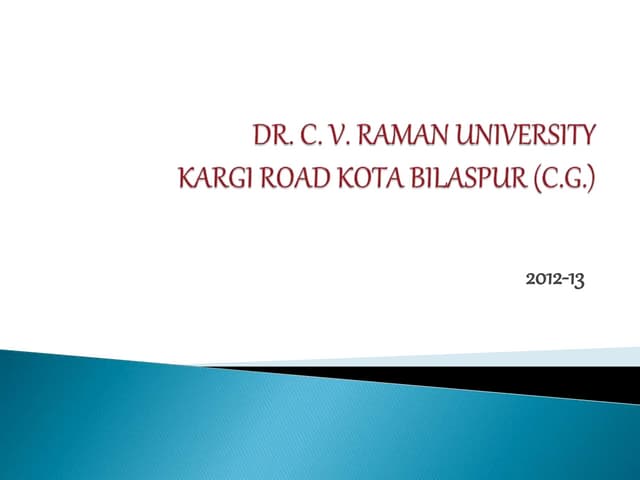 DR. C. V. RAMAN UNIVERSITY
KARGI ROAD KOTA BILASPUR (C.G.)

2012-13